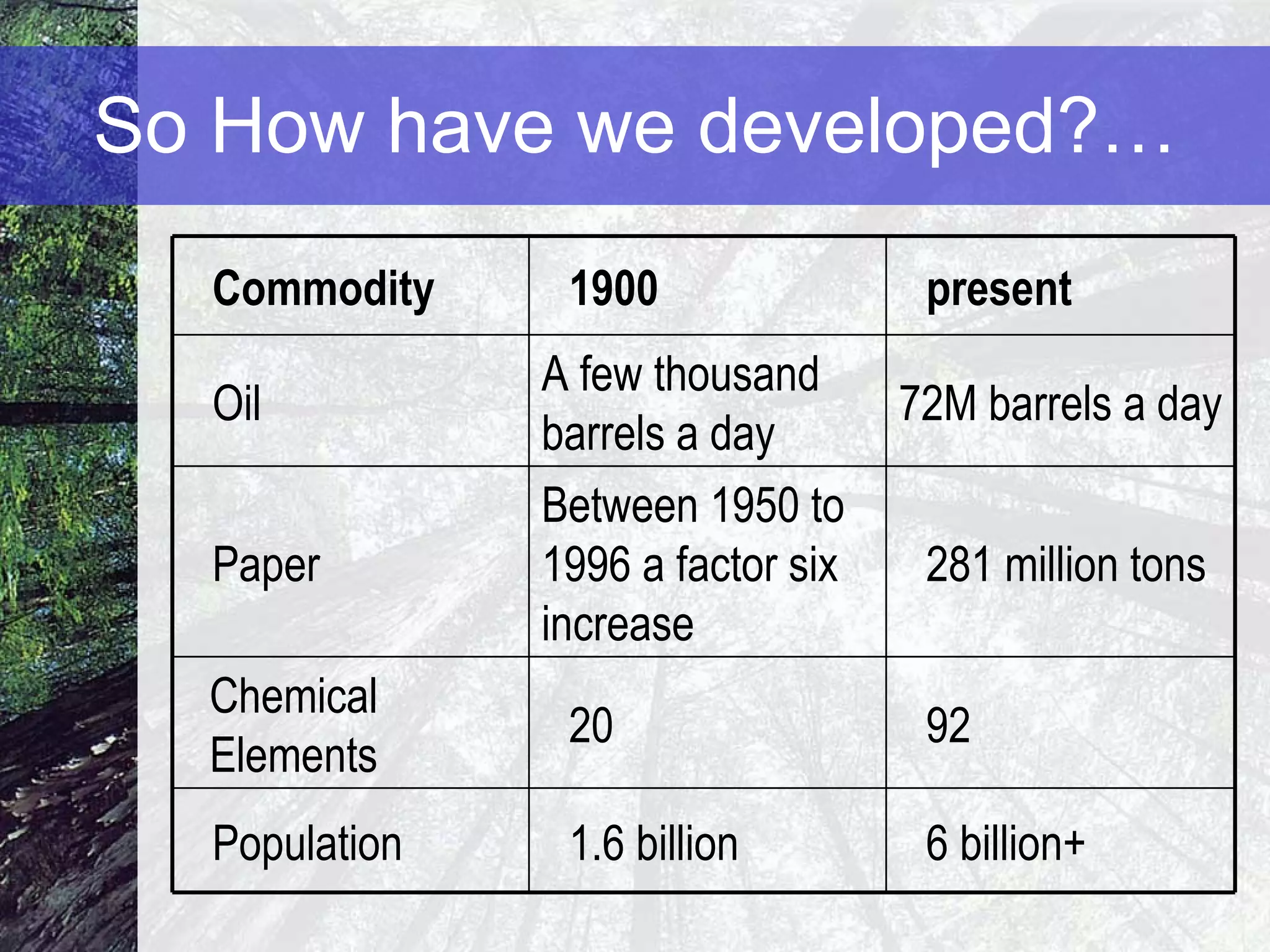 So How have we developed?…

| Commodity | 1900 | present |
|---|---|---|
| Oil | A few thousand barrels a day | 72M barrels a day |
| Paper | Between 1950 to 1996 a factor six increase | 281 million tons |
| Chemical Elements | 20 | 92 |
| Population | 1.6 billion | 6 billion+ |